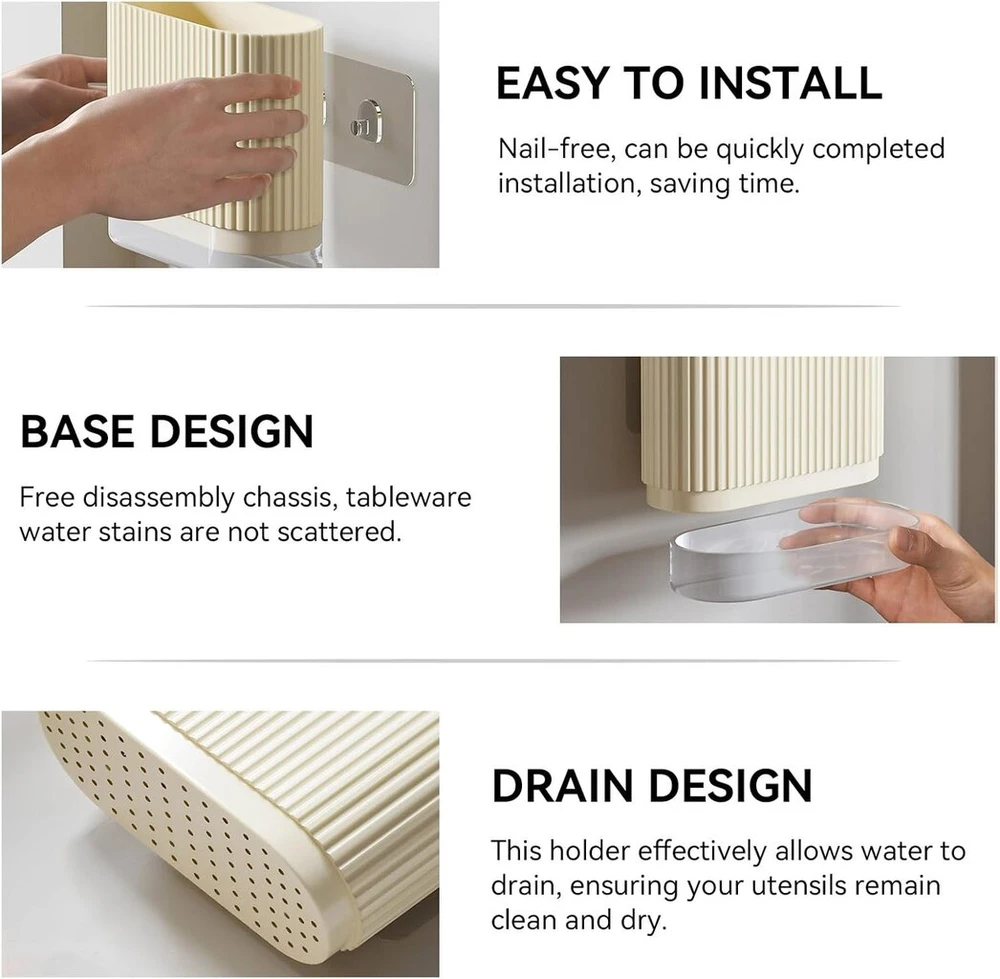 EASY TO INSTALL

Nail-free, can be quickly completed installation, saving time.

BASE DESIGN

Free disassembly chassis, tableware water stains are not scattered.

DRAIN DESIGN

This holder effectively allows water to drain, ensuring your utensils remain clean and dry.